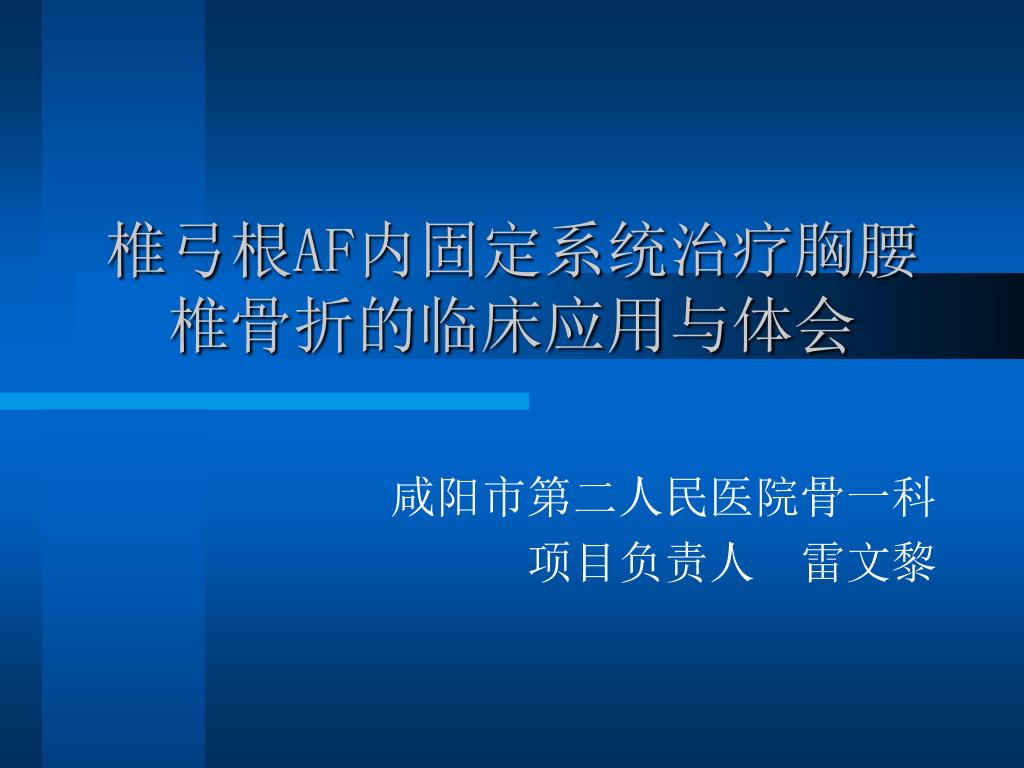 椎弓根AF内固定系统治疗胸腰椎骨折的临床应用与体会

咸阳市第二人民医院骨一科
项目负责人　雷文黎